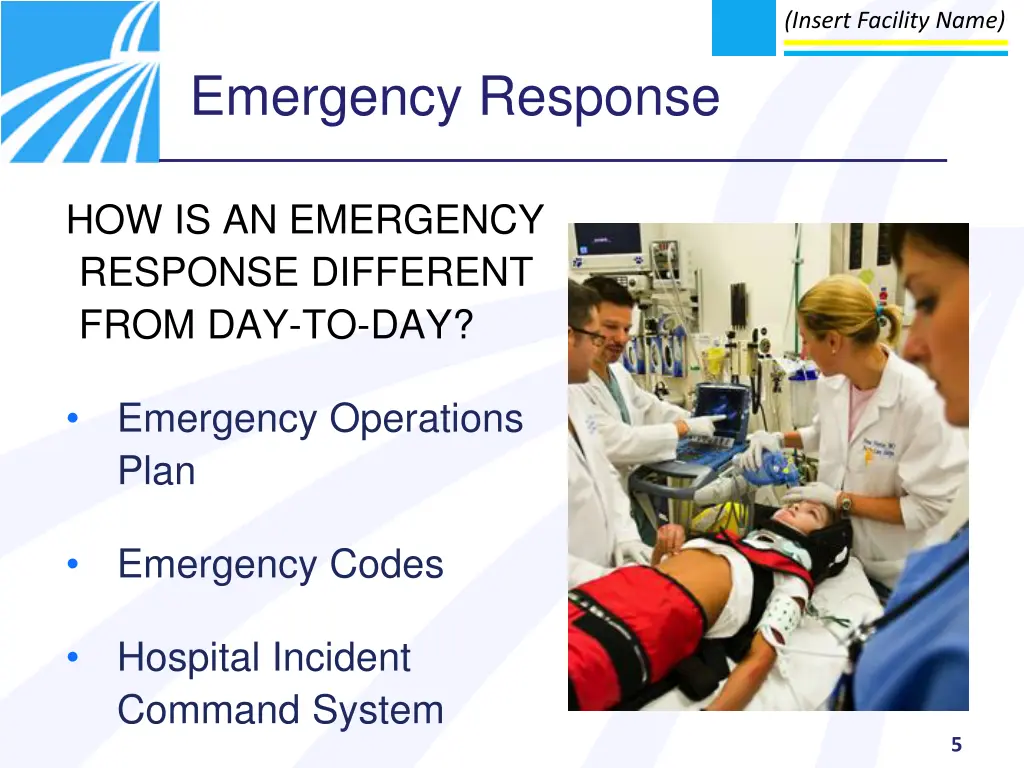 (Insert Facility Name)

Emergency Response

HOW IS AN EMERGENCY RESPONSE DIFFERENT FROM DAY-TO-DAY?

• Emergency Operations Plan

• Emergency Codes

• Hospital Incident Command System

5